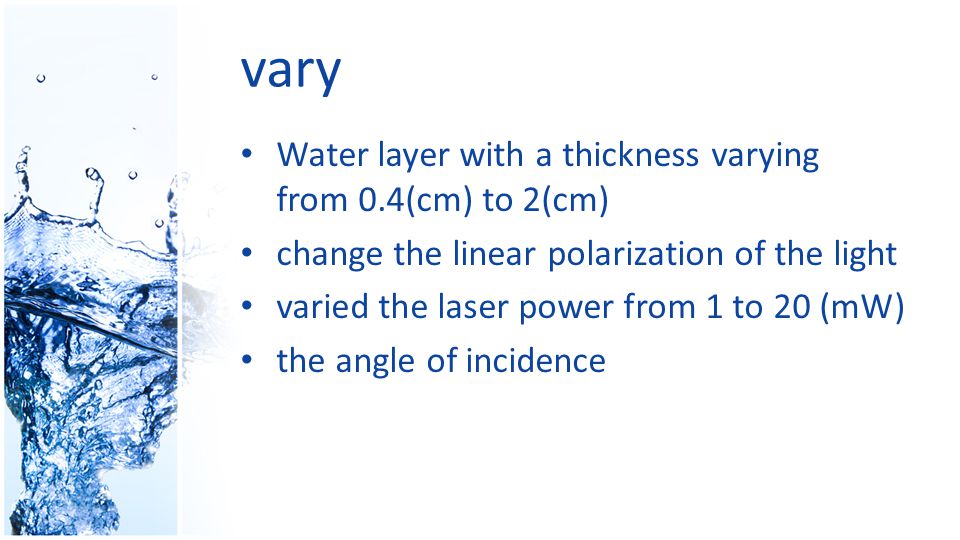 vary

• Water layer with a thickness varying from 0.4(cm) to 2(cm)
• change the linear polarization of the light
• varied the laser power from 1 to 20 (mW)
• the angle of incidence